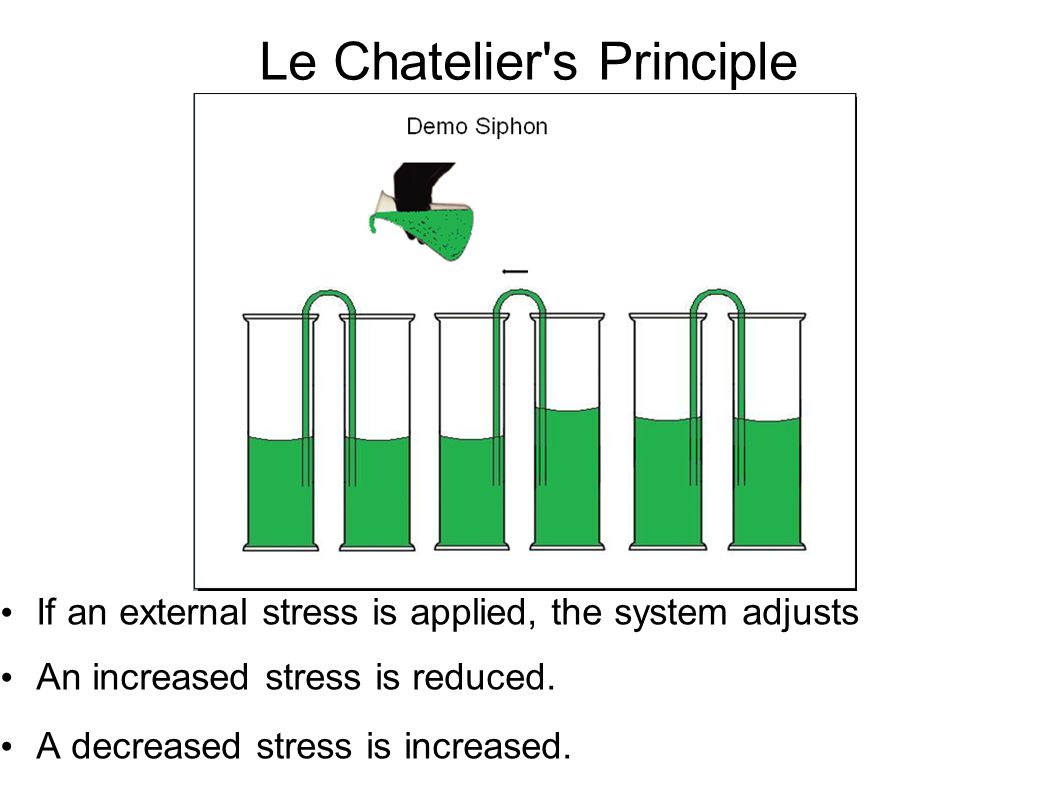 Le Chatelier's Principle

Demo Siphon

• If an external stress is applied, the system adjusts

• An increased stress is reduced.

• A decreased stress is increased.